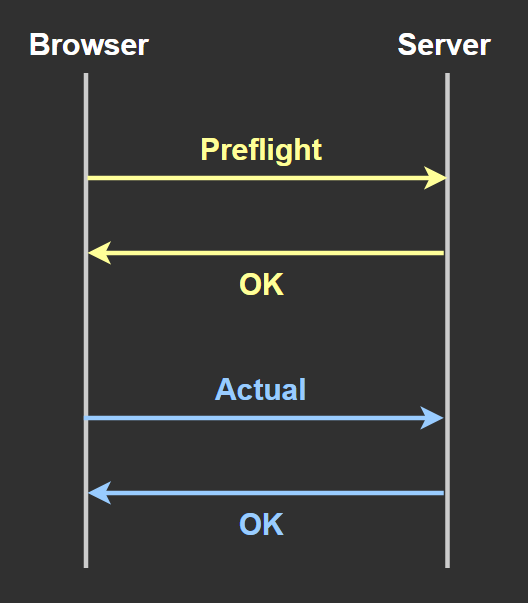 Browser

Server

Preflight

OK

Actual

OK